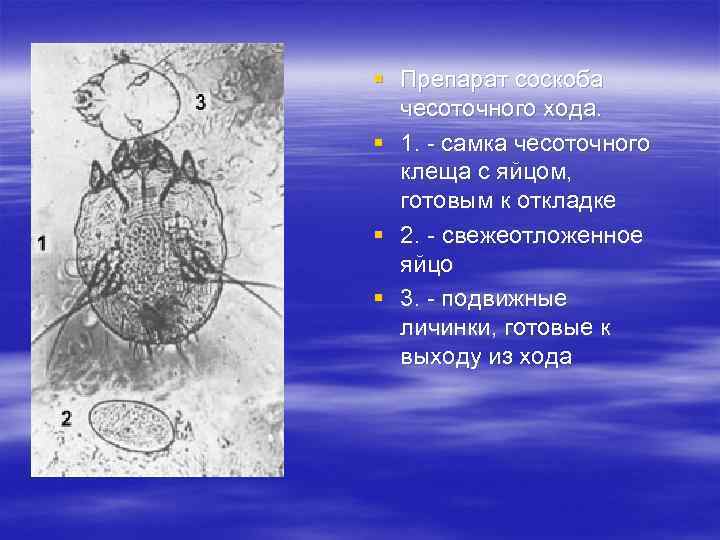 3

1

2

Препарат соскоба чесоточного хода.

1. - самка чесоточного клеща с яйцом, готовым к откладке

2. - свежеотложенное яйцо

3. - подвижные личинки, готовые к выходу из хода